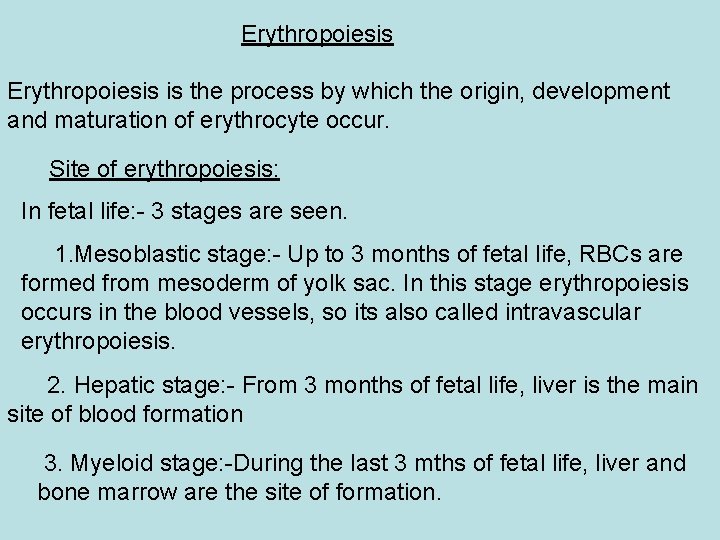 Erythropoiesis

Erythropoiesis is the process by which the origin, development and maturation of erythrocyte occur.

Site of erythropoiesis:

In fetal life:- 3 stages are seen.

1.Mesoblastic stage:- Up to 3 months of fetal life, RBCs are formed from mesoderm of yolk sac. In this stage erythropoiesis occurs in the blood vessels, so its also called intravascular erythropoiesis.

2. Hepatic stage:- From 3 months of fetal life, liver is the main site of blood formation

3. Myeloid stage:-During the last 3 mths of fetal life, liver and bone marrow are the site of formation.